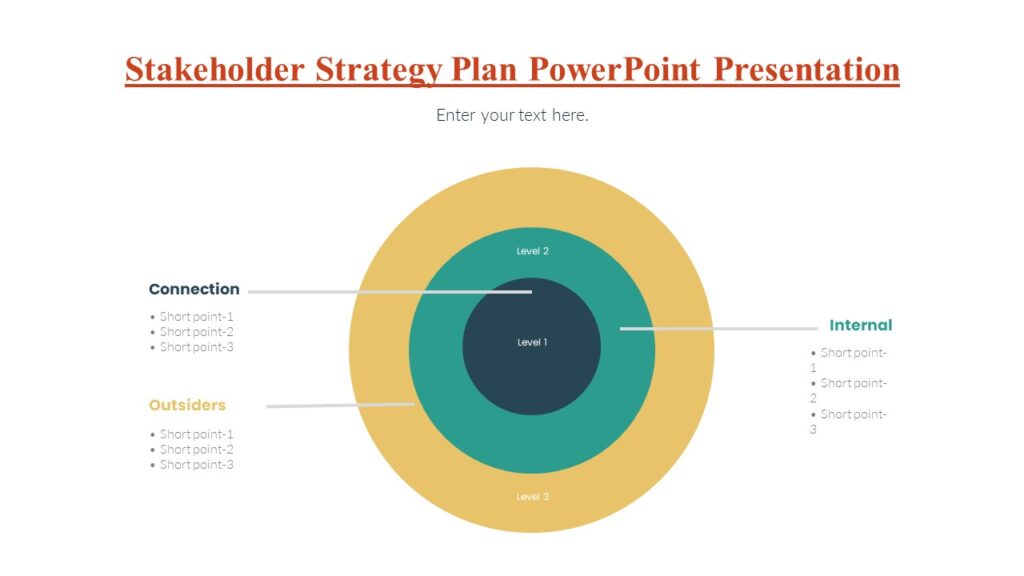 Stakeholder Strategy Plan PowerPoint Presentation

Enter your text here.

Connection
• Short point-1
• Short point-2
• Short point-3

Outsiders
• Short point-1
• Short point-2
• Short point-3

Level 2

Level 1

Level 3

Internal
• Short point-1
• Short point-2
• Short point-3